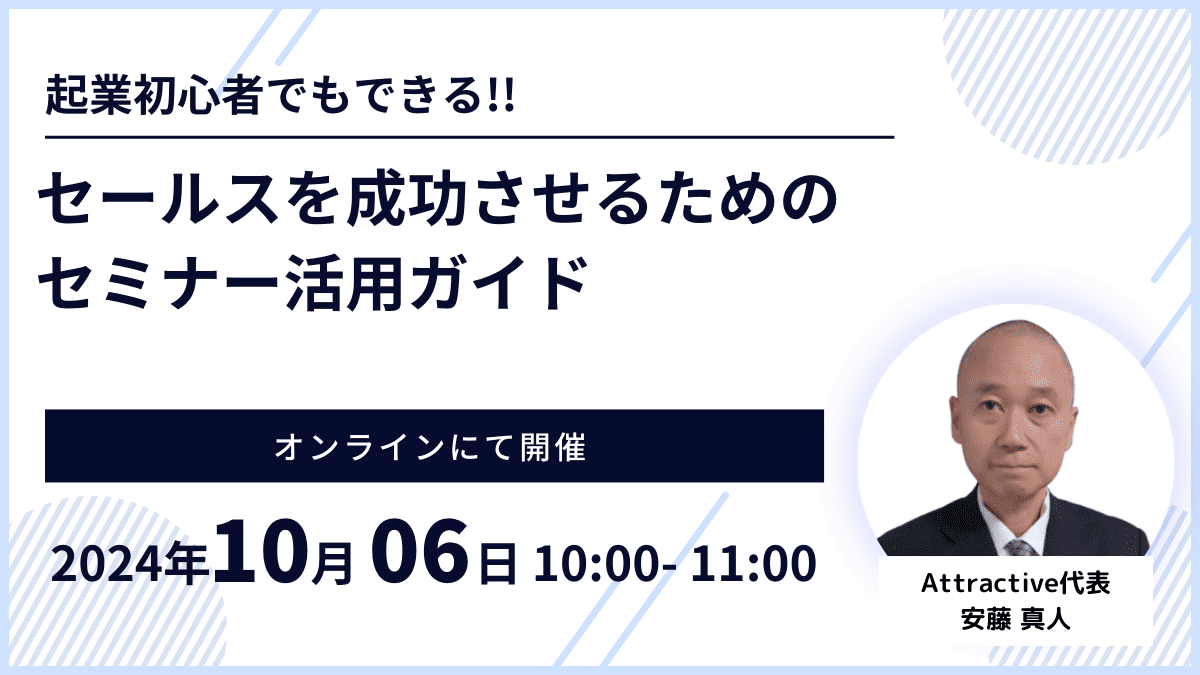 起業初心者でもできる!!

セールスを成功させるための
セミナー活用ガイド

オンラインにて開催

2024年10月 06日 10:00- 11:00

Attractive代表
安藤 真人